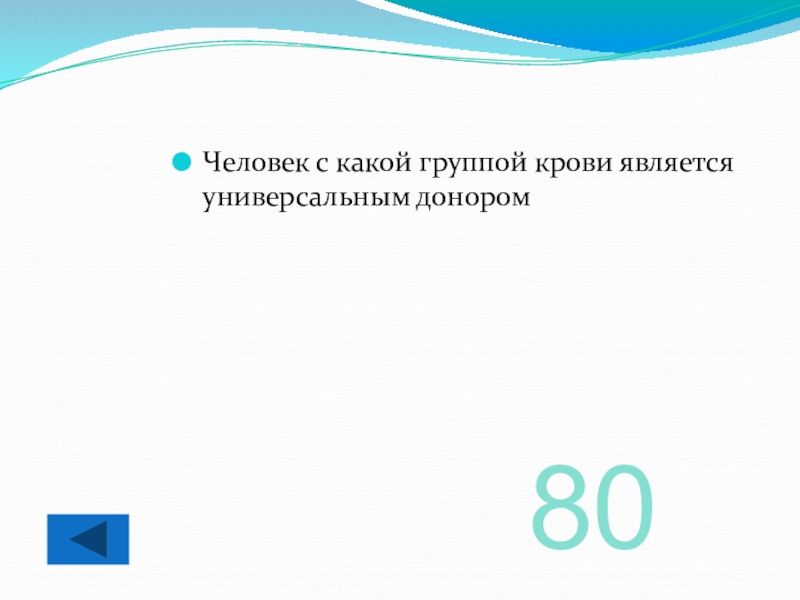 Человек с какой группой крови является универсальным донором

80